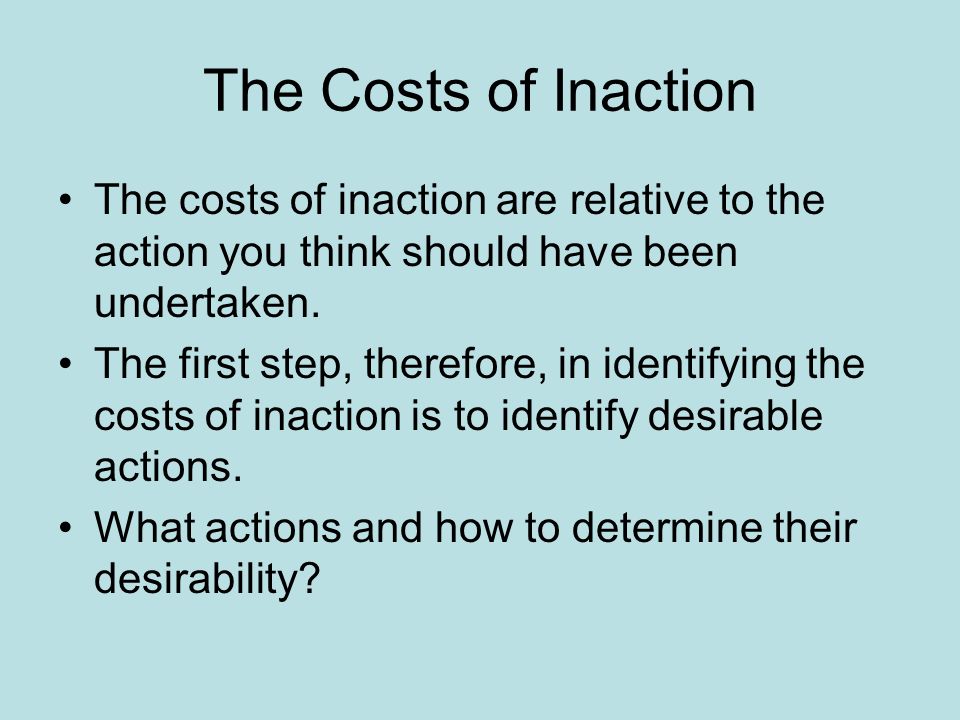 The Costs of Inaction

• The costs of inaction are relative to the action you think should have been undertaken.
• The first step, therefore, in identifying the costs of inaction is to identify desirable actions.
• What actions and how to determine their desirability?